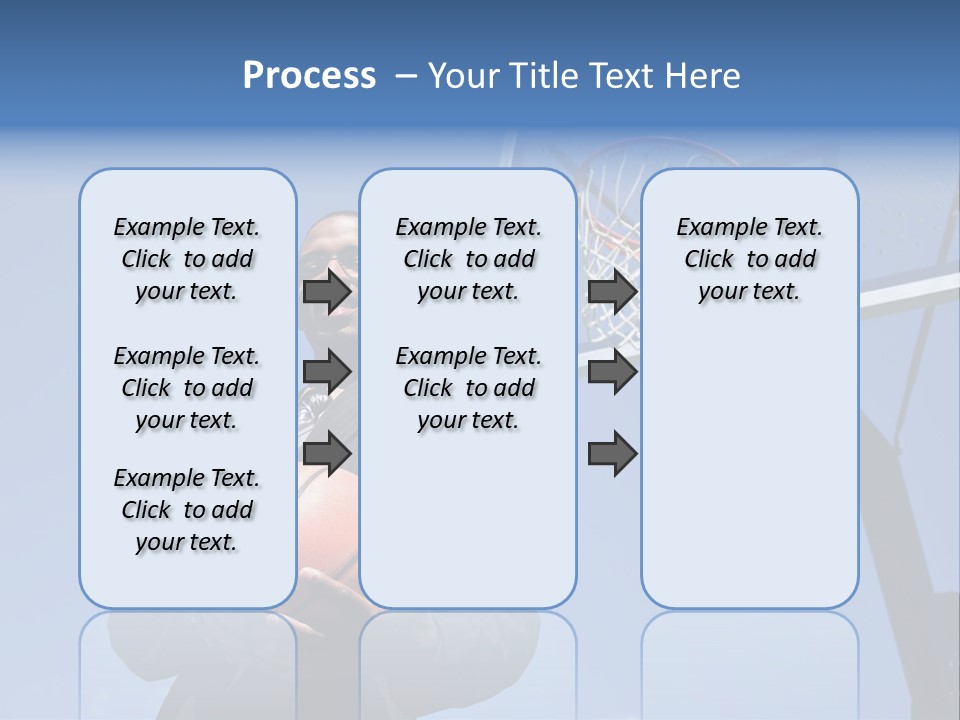 Process – Your Title Text Here

Example Text. Click to add your text.

Example Text. Click to add your text.

Example Text. Click to add your text.

Example Text. Click to add your text.

Example Text. Click to add your text.

Example Text. Click to add your text.